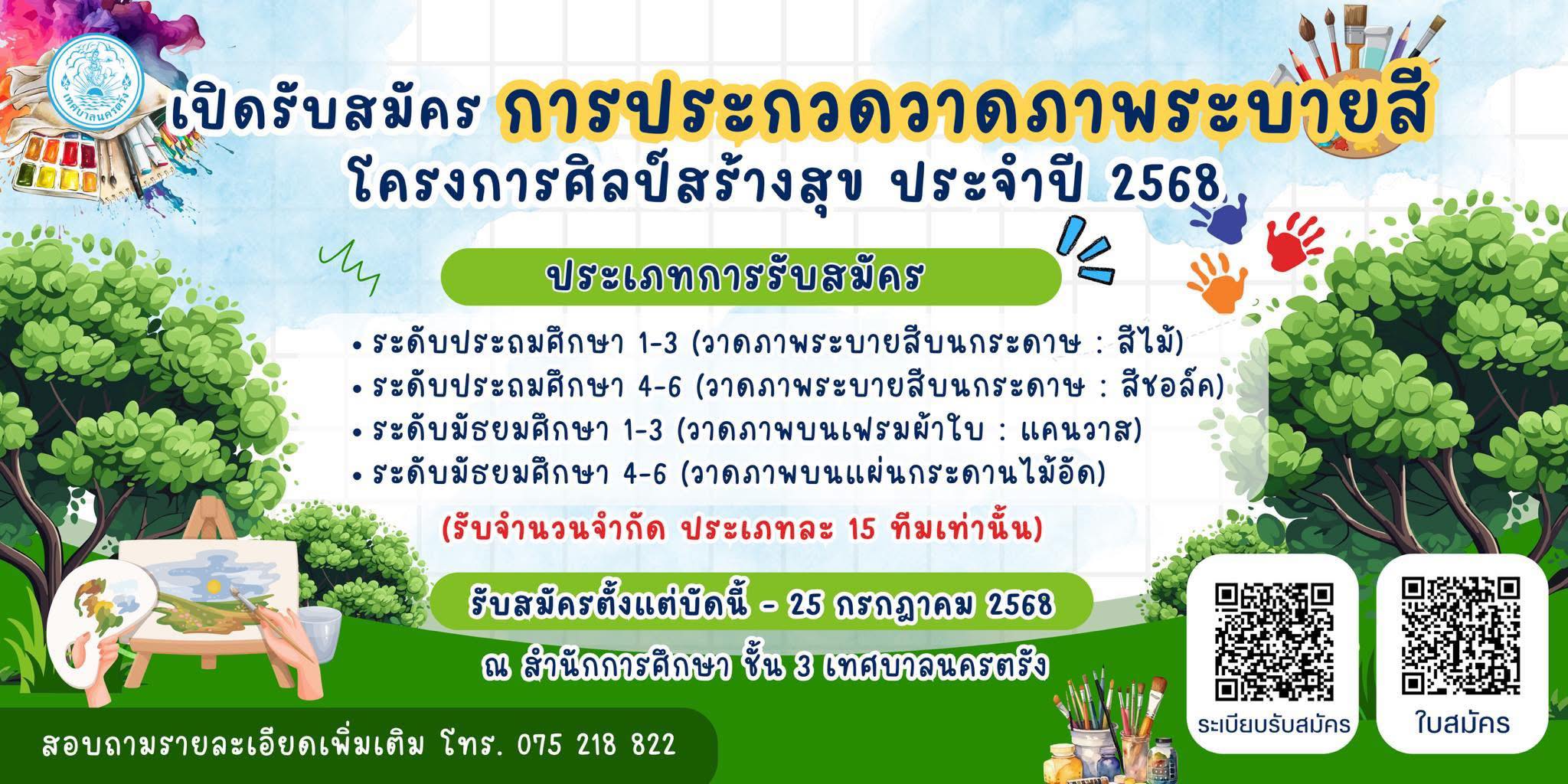 เทศบาลนครตรัง

เปิดรับสมัคร การประกวดวาดภาพระบายสี
โครงการศิลป์สร้างสุข ประจำปี 2568

ประเภทการรับสมัคร

• ระดับประถมศึกษา 1-3 (วาดภาพระบายสีบนกระดาษ : สีไม้)
• ระดับประถมศึกษา 4-6 (วาดภาพระบายสีบนกระดาษ : สีชอล์ค)
• ระดับมัธยมศึกษา 1-3 (วาดภาพบนเฟรมผ้าใบ : แคนวาส)
• ระดับมัธยมศึกษา 4-6 (วาดภาพบนแผ่นกระดานไม้อัด)

(รับจำนวนจำกัด ประเภทละ 15 ทีมเท่านั้น)

รับสมัครตั้งแต่บัดนี้ - 25 กรกฎาคม 2568

ณ สำนักการศึกษา ชั้น 3 เทศบาลนครตรัง

สอบถามรายละเอียดเพิ่มเติม โทร. 075 218 822

ระเบียบรับสมัคร

ใบสมัคร